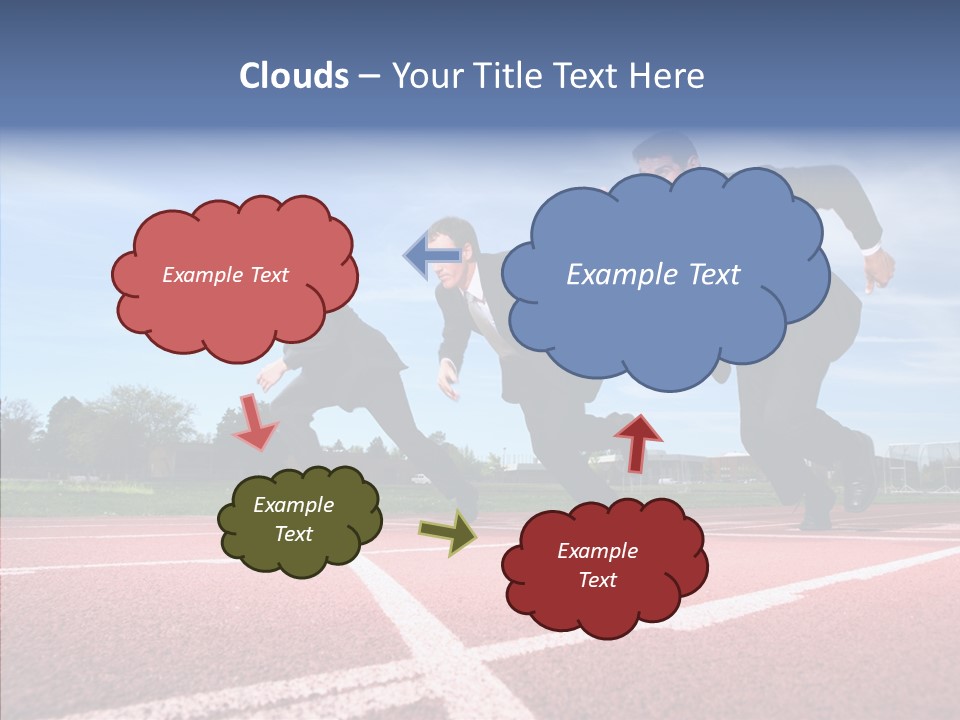 Clouds – Your Title Text Here

Example Text

Example Text

Example Text

Example Text